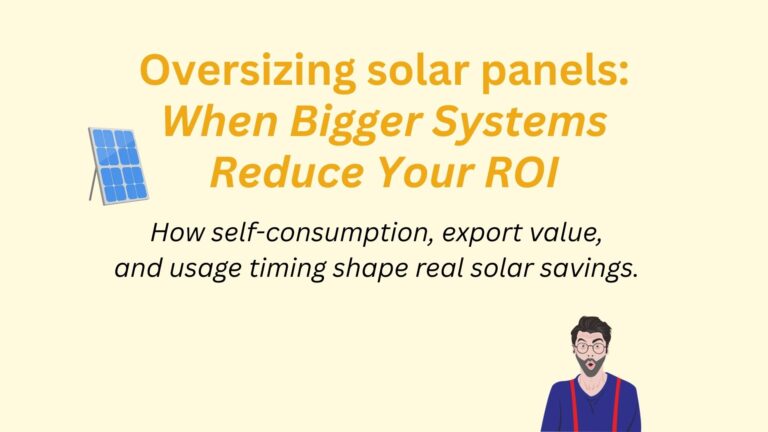 Oversizing solar panels: When Bigger Systems Reduce Your ROI

How self-consumption, export value, and usage timing shape real solar savings.